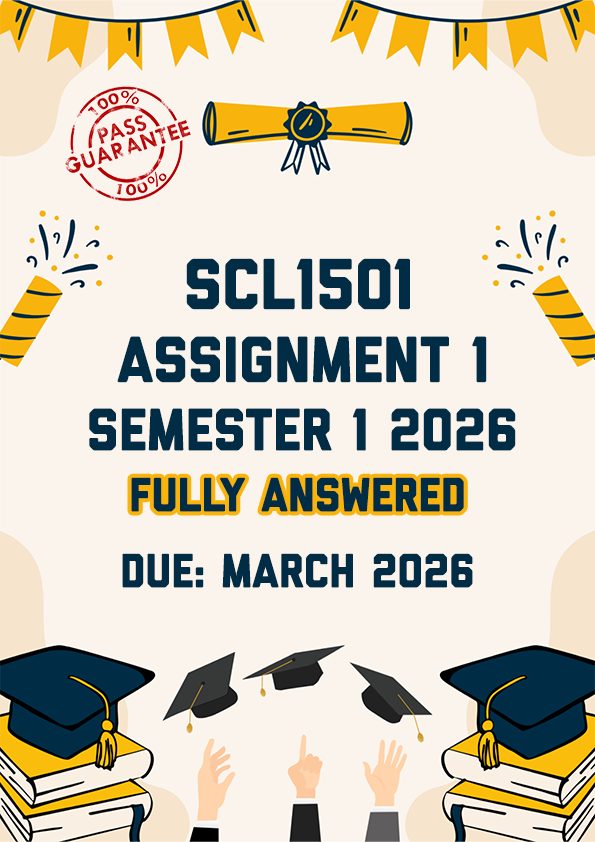 100%
PASS
GUARANTEE
100%

SCL1501
ASSIGNMENT 1
SEMESTER 1 2026
FULLY ANSWERED

DUE: MARCH 2026